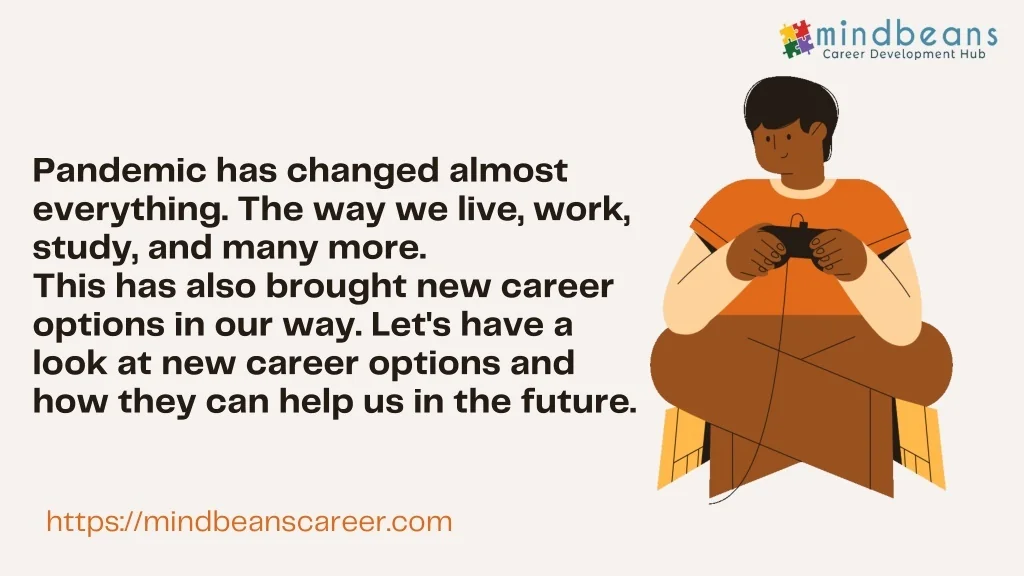 mindbeans
Career Development Hub

Pandemic has changed almost everything. The way we live, work, study, and many more.
This has also brought new career options in our way. Let's have a look at new career options and how they can help us in the future.

https://mindbeanscareer.com